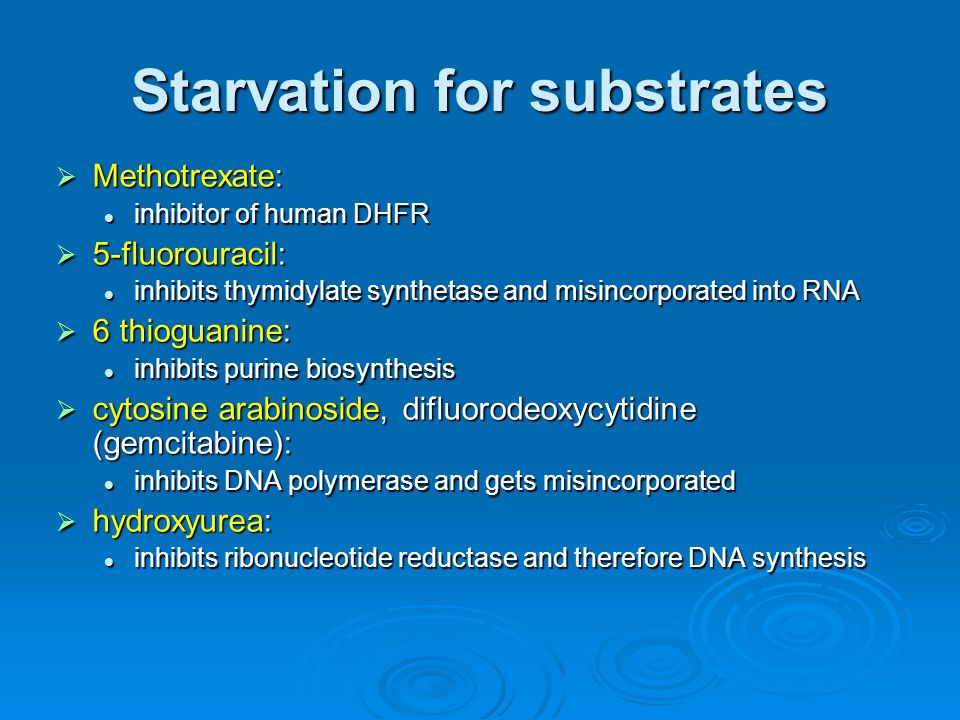 Starvation for substrates

➢ Methotrexate:
• inhibitor of human DHFR

➢ 5-fluorouracil:
• inhibits thymidylate synthetase and misincorporated into RNA

➢ 6 thioguanine:
• inhibits purine biosynthesis

➢ cytosine arabinoside, difluorodeoxycytidine (gemcitabine):
• inhibits DNA polymerase and gets misincorporated

➢ hydroxyurea:
• inhibits ribonucleotide reductase and therefore DNA synthesis